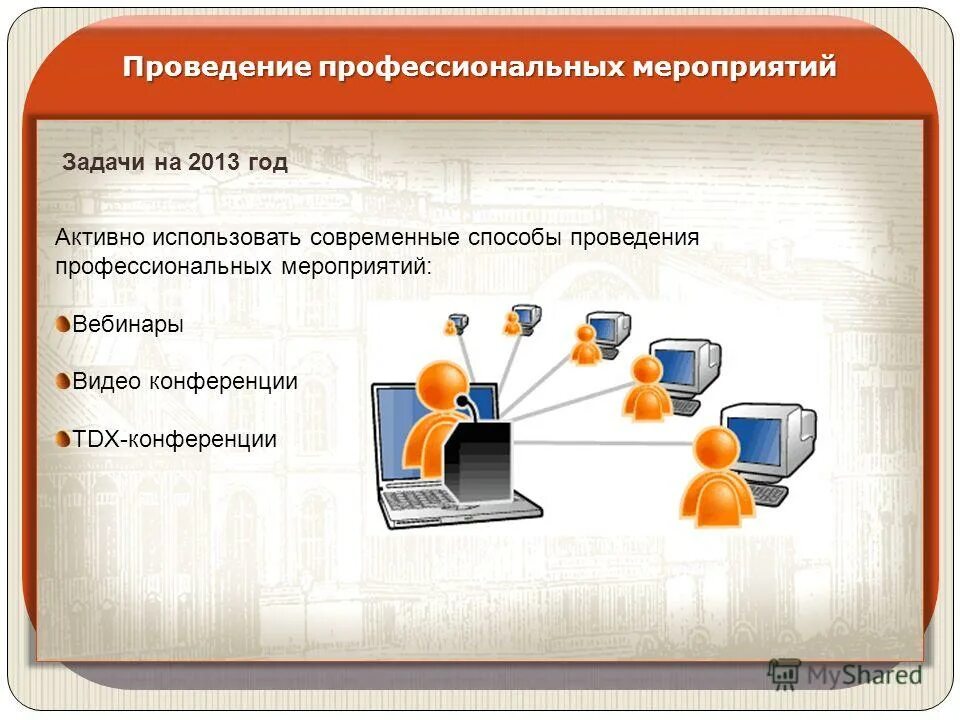 Проведение профессиональных мероприятий

Задачи на 2013 год

Активно использовать современные способы проведения профессиональных мероприятий:

Вебинары

Видео конференции

TDX-конференции

MyShared